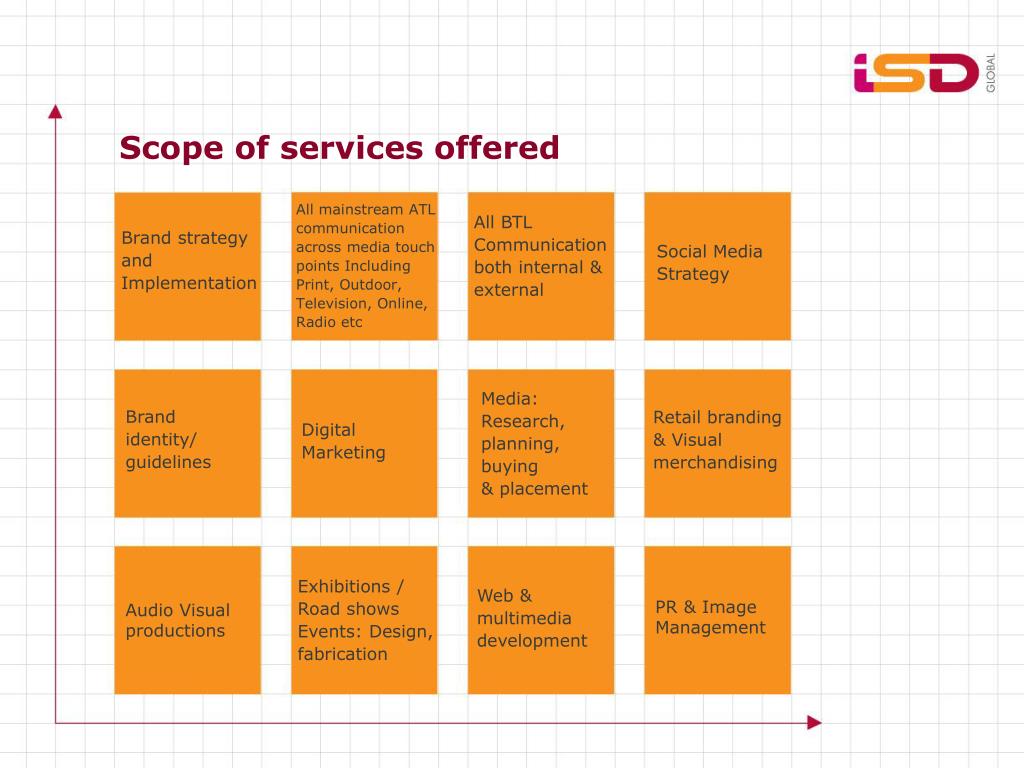 iSD GLOBAL

Scope of services offered

Brand strategy and Implementation

All mainstream ATL communication across media touch points Including Print, Outdoor, Television, Online, Radio etc

All BTL Communication both internal & external

Social Media Strategy

Brand identity/ guidelines

Digital Marketing

Media: Research, planning, buying & placement

Retail branding & Visual merchandising

Audio Visual productions

Exhibitions / Road shows Events: Design, fabrication

Web & multimedia development

PR & Image Management